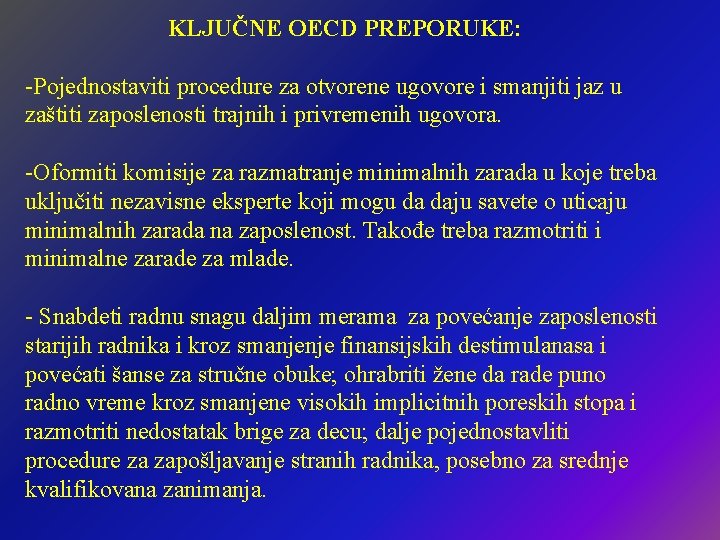 KLJUČNE OECD PREPORUKE:

-Pojednostaviti procedure za otvorene ugovore i smanjiti jaz u zaštiti zaposlenosti trajnih i privremenih ugovora.

-Oformiti komisije za razmatranje minimalnih zarada u koje treba uključiti nezavisne eksperte koji mogu da daju savete o uticaju minimalnih zarada na zaposlenost. Takođe treba razmotriti i minimalne zarade za mlade.

- Snabdeti radnu snagu daljim merama za povećanje zaposlenosti starijih radnika i kroz smanjenje finansijskih destimulanasa i povećati šanse za stručne obuke; ohrabriti žene da rade puno radno vreme kroz smanjene visokih implicitnih poreskih stopa i razmotriti nedostatak brige za decu; dalje pojednostavliti procedure za zapošljavanje stranih radnika, posebno za srednje kvalifikovana zanimanja.